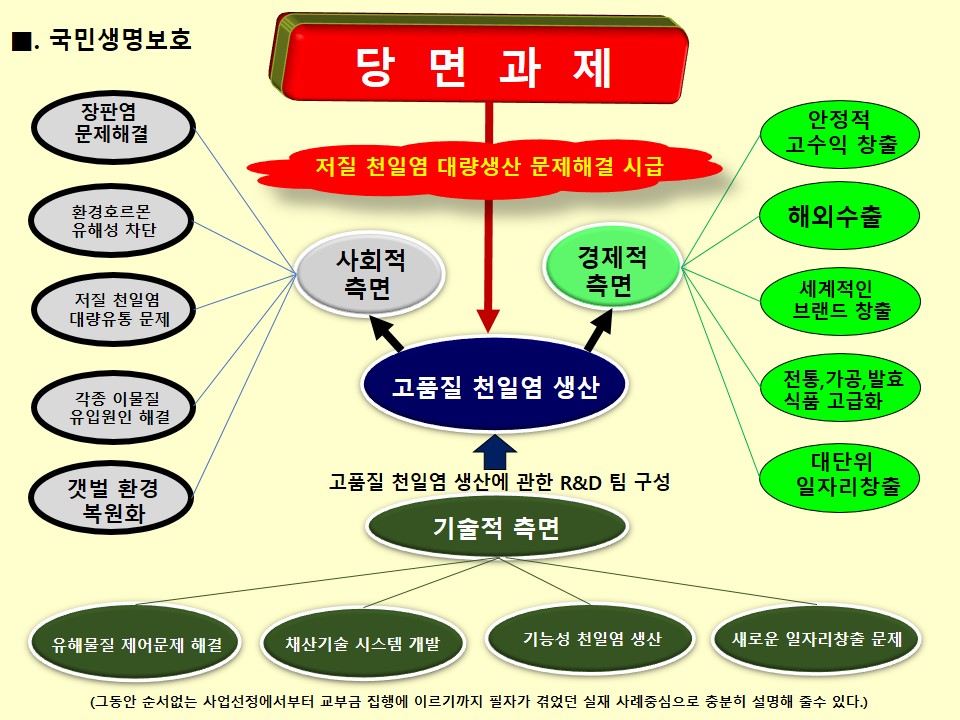 ■. 국민생명보호

당 면 과 제

저질 천일염 대량생산 문제해결 시급

장판염 문제해결

환경호르몬 유해성 차단

저질 천일염 대량유통 문제

각종 이물질 유입원인 해결

갯벌 환경 복원화

사회적 측면

경제적 측면

안정적 고수익 창출

해외수출

세계적인 브랜드 창출

전통,가공,발효 식품 고급화

대단위 일자리창출

고품질 천일염 생산

고품질 천일염 생산에 관한 R&D 팀 구성

기술적 측면

유해물질 제어문제 해결

채산기술 시스템 개발

기능성 천일염 생산

새로운 일자리창출 문제

(그동안 순서없는 사업선정에서부터 교부금 집행에 이르기까지 필자가 겪었던 실재 사례중심으로 충분히 설명해 줄수 있다.)